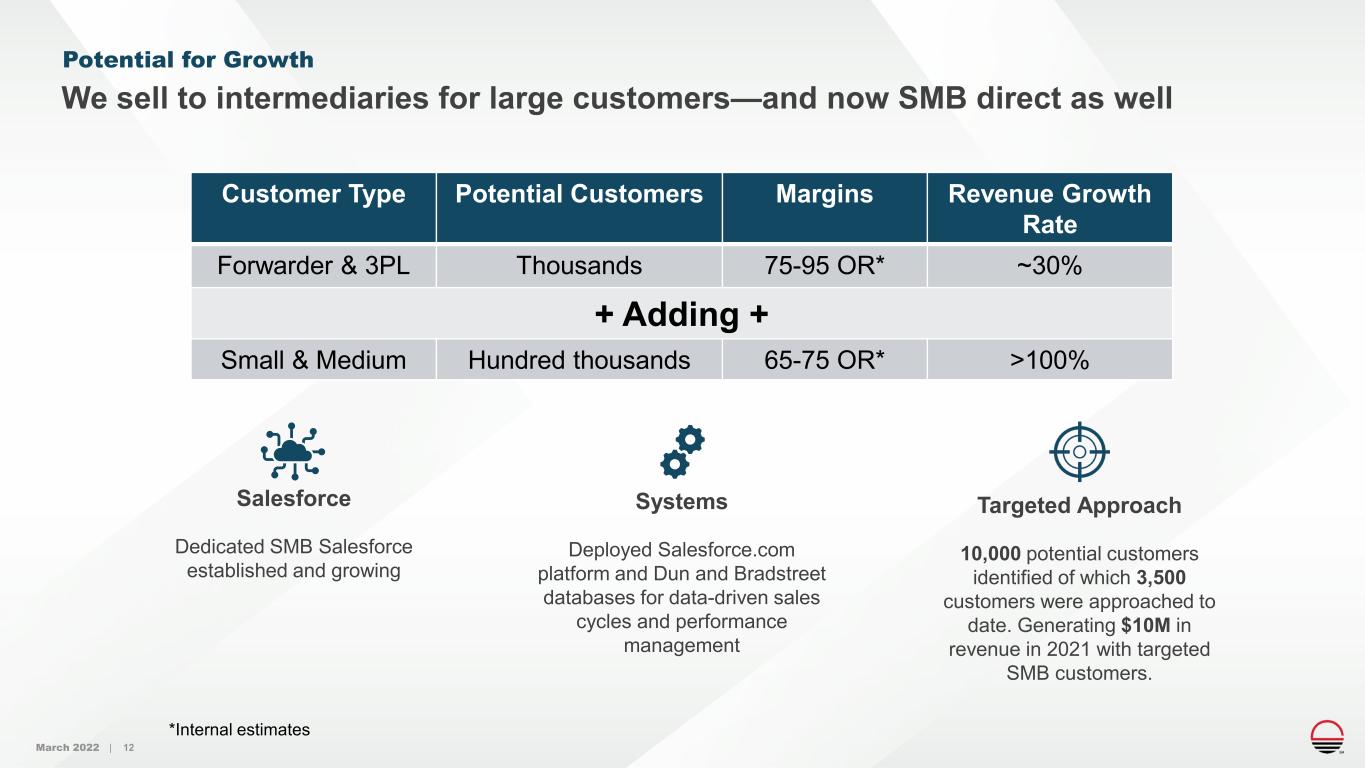 Potential for Growth

We sell to intermediaries for large customers—and now SMB direct as well

| Customer Type | Potential Customers | Margins | Revenue Growth Rate |
|---|---|---|---|
| Forwarder & 3PL | Thousands | 75-95 OR* | ~30% |
| + Adding + | | | |
| Small & Medium | Hundred thousands | 65-75 OR* | >100% |

Salesforce

Dedicated SMB Salesforce established and growing

Systems

Deployed Salesforce.com platform and Dun and Bradstreet databases for data-driven sales cycles and performance management

Targeted Approach

10,000 potential customers identified of which 3,500 customers were approached to date. Generating $10M in revenue in 2021 with targeted SMB customers.

*Internal estimates

March 2022 | 12